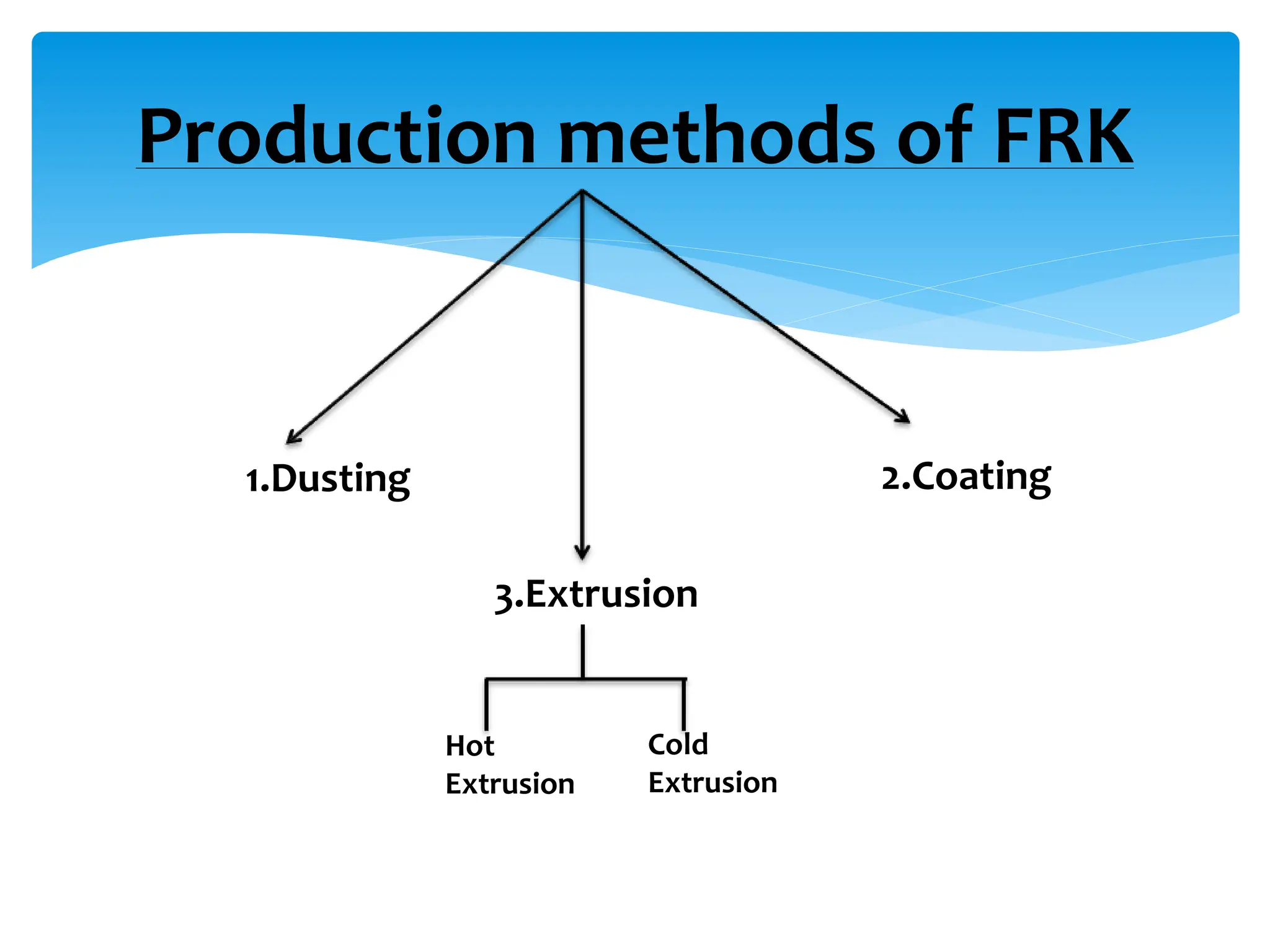 Production methods of FRK

1.Dusting

2.Coating

3.Extrusion

Hot Extrusion

Cold Extrusion